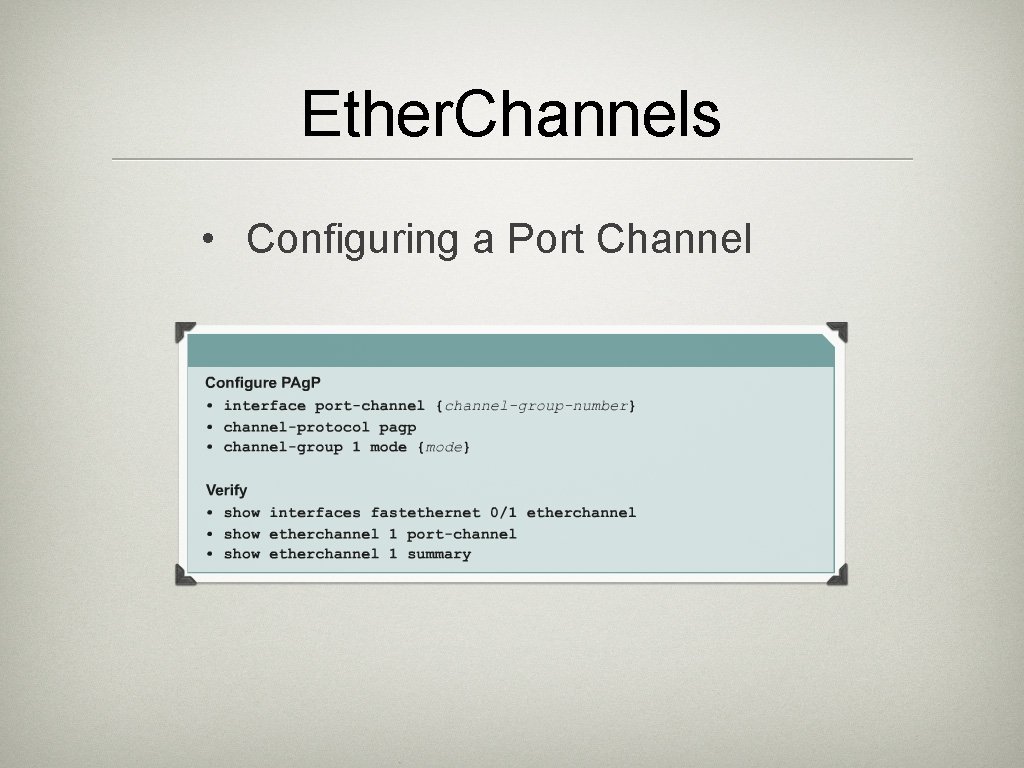 Ether.Channels

• Configuring a Port Channel

Configure PAgP
• interface port-channel {channel-group-number}
• channel-protocol pagp
• channel-group 1 mode {mode}

Verify
• show interfaces fastethernet 0/1 etherchannel
• show etherchannel 1 port-channel
• show etherchannel 1 summary